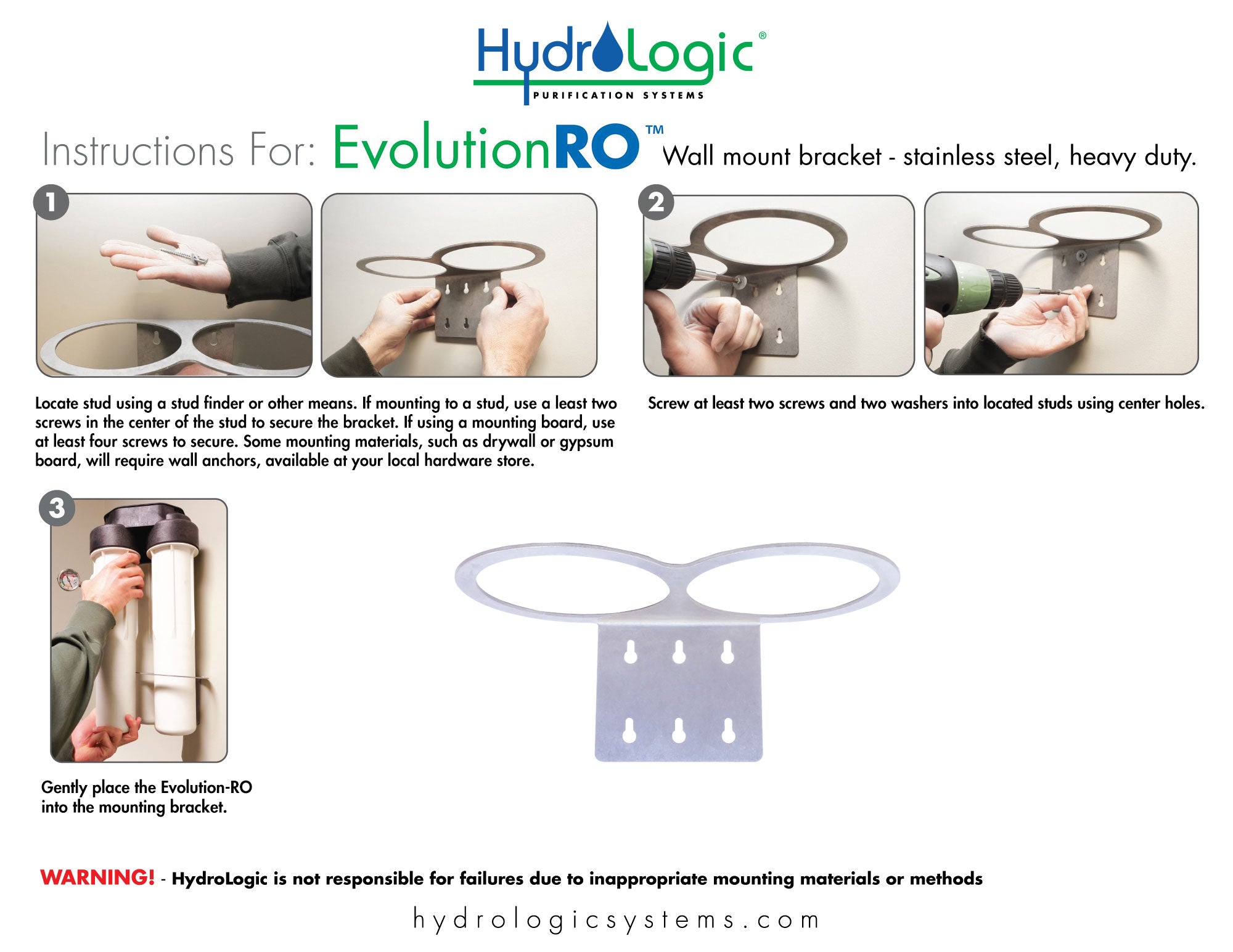 HydroLogic®
PURIFICATION SYSTEMS

Instructions For: EvolutionRO™ Wall mount bracket - stainless steel, heavy duty.

1

Locate stud using a stud finder or other means. If mounting to a stud, use a least two screws in the center of the stud to secure the bracket. If using a mounting board, use at least four screws to secure. Some mounting materials, such as drywall or gypsum board, will require wall anchors, available at your local hardware store.

2

Screw at least two screws and two washers into located studs using center holes.

3

Gently place the Evolution-RO into the mounting bracket.

WARNING! - HydroLogic is not responsible for failures due to inappropriate mounting materials or methods

hydrologicsystems.com